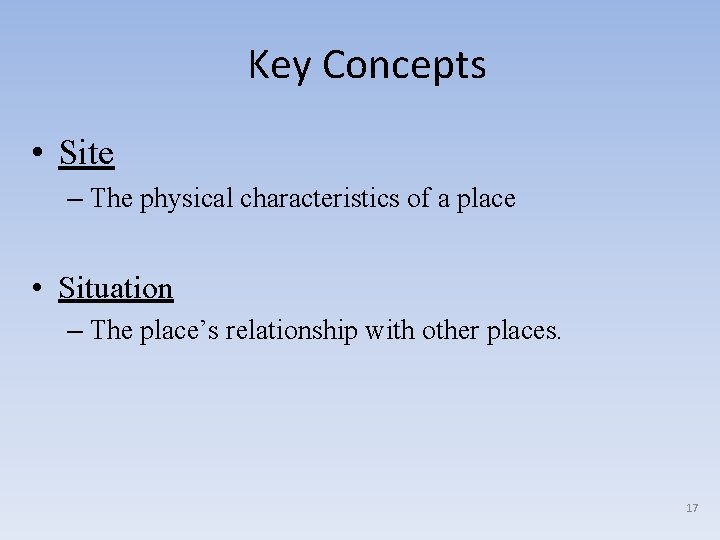 Key Concepts

• Site
– The physical characteristics of a place

• Situation
– The place’s relationship with other places.

17